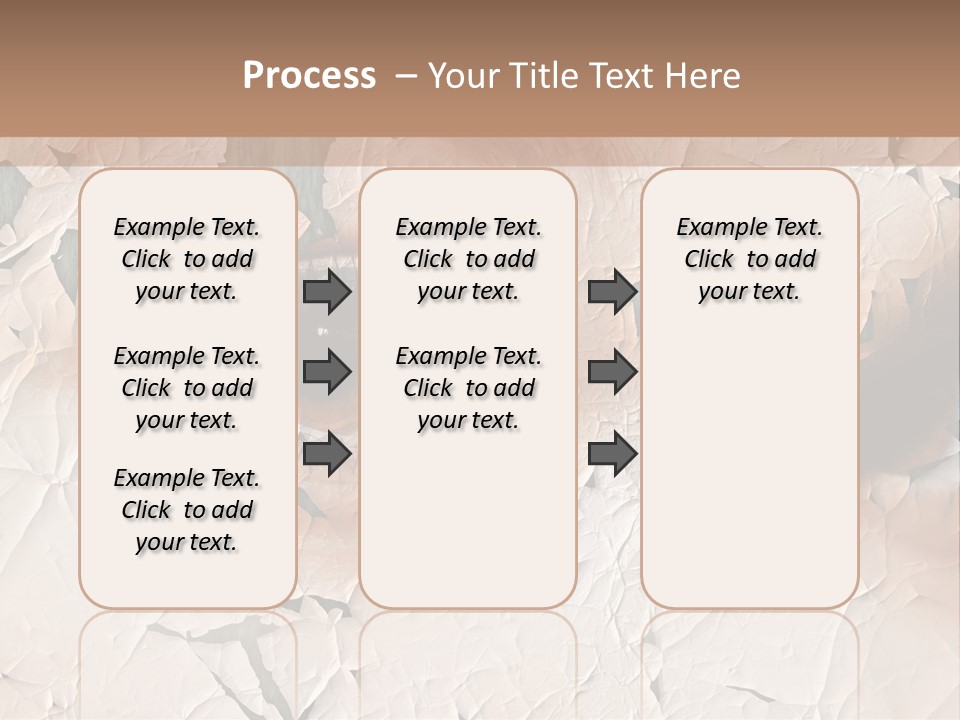 Process – Your Title Text Here

Example Text. Click to add your text.

Example Text. Click to add your text.

Example Text. Click to add your text.

Example Text. Click to add your text.

Example Text. Click to add your text.

Example Text. Click to add your text.